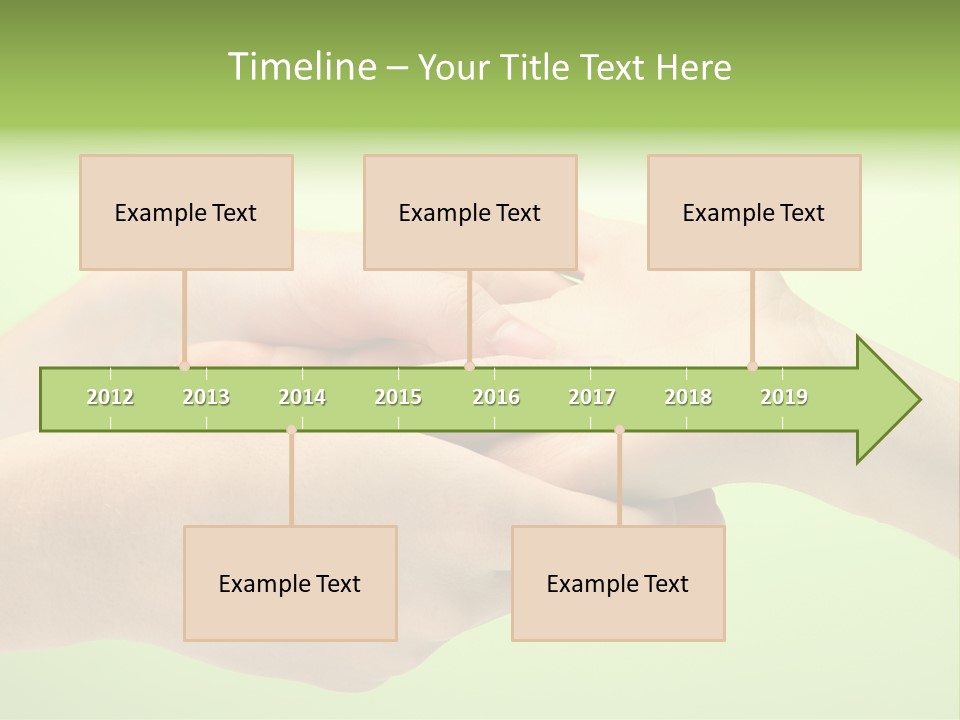 Timeline – Your Title Text Here

Example Text

Example Text

Example Text

2012 2013 2014 2015 2016 2017 2018 2019

Example Text

Example Text